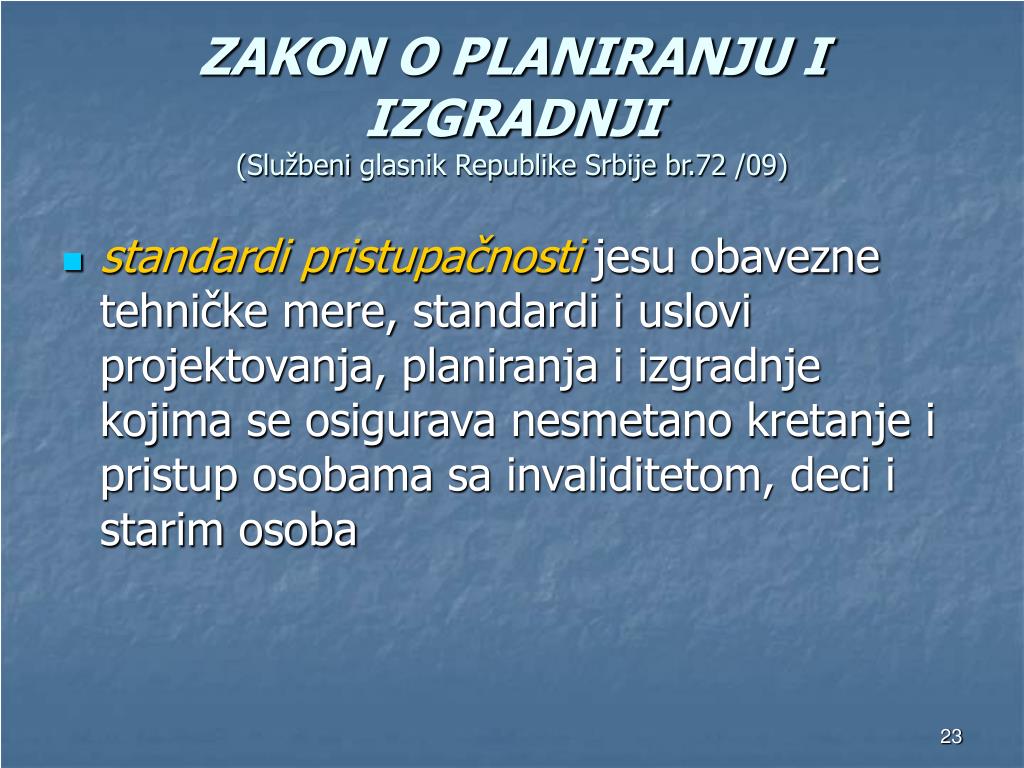 ZAKON O PLANIRANJU I IZGRADNJI
(Službeni glasnik Republike Srbije br.72 /09)

standardi pristupačnosti jesu obavezne tehničke mere, standardi i uslovi projektovanja, planiranja i izgradnje kojima se osigurava nesmetano kretanje i pristup osobama sa invaliditetom, deci i starim osoba

23